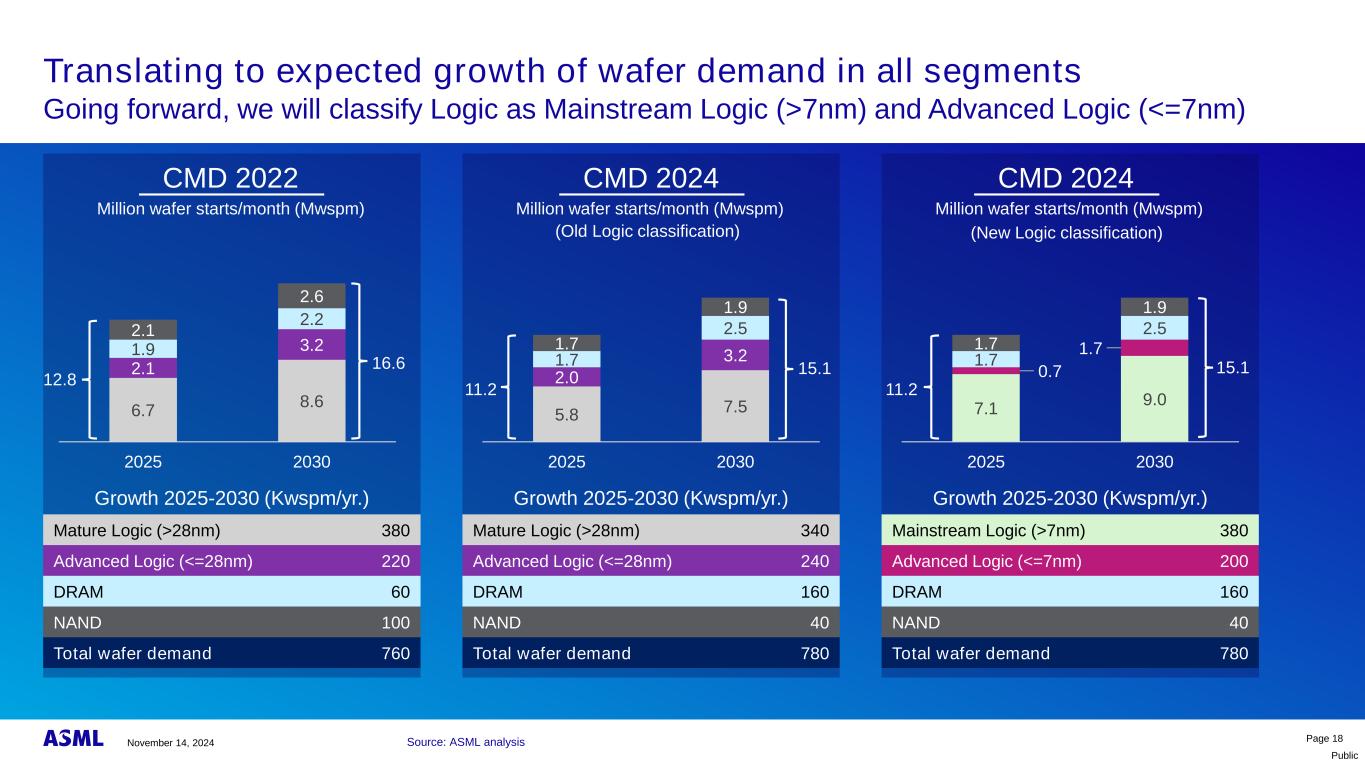 Translating to expected growth of wafer demand in all segments
Going forward, we will classify Logic as Mainstream Logic (>7nm) and Advanced Logic (<=7nm)

CMD 2022
Million wafer starts/month (Mwspm)

12.8
2.1
1.9
2.1
6.7
2.6
2.2
3.2
8.6
16.6
2025
2030

Growth 2025-2030 (Kwspm/yr.)

| Mature Logic (>28nm) | 380 |
|---|---|
| Advanced Logic (<=28nm) | 220 |
| DRAM | 60 |
| NAND | 100 |
| Total wafer demand | 760 |

CMD 2024
Million wafer starts/month (Mwspm)
(Old Logic classification)

11.2
1.7
1.7
2.0
5.8
1.9
2.5
3.2
7.5
15.1
2025
2030

Growth 2025-2030 (Kwspm/yr.)

| Mature Logic (>28nm) | 340 |
|---|---|
| Advanced Logic (<=28nm) | 240 |
| DRAM | 160 |
| NAND | 40 |
| Total wafer demand | 780 |

CMD 2024
Million wafer starts/month (Mwspm)
(New Logic classification)

11.2
1.7
1.7
0.7
7.1
1.9
2.5
1.7
9.0
15.1
2025
2030

Growth 2025-2030 (Kwspm/yr.)

| Mainstream Logic (>7nm) | 380 |
|---|---|
| Advanced Logic (<=7nm) | 200 |
| DRAM | 160 |
| NAND | 40 |
| Total wafer demand | 780 |

ASML November 14, 2024 Source: ASML analysis Page 18
Public